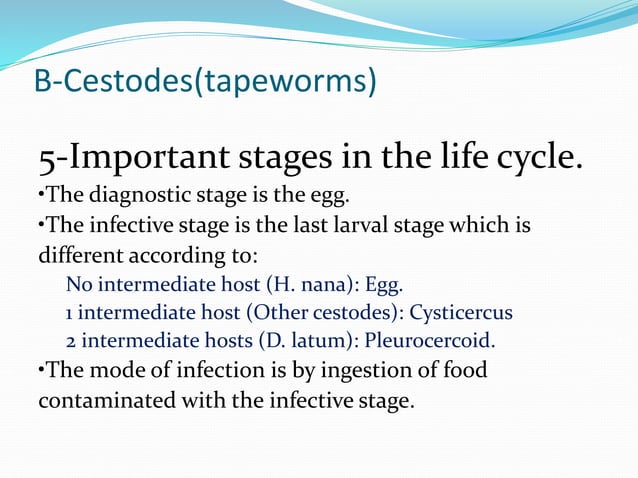 B-Cestodes(tapeworms)

5-Important stages in the life cycle.

•The diagnostic stage is the egg.

•The infective stage is the last larval stage which is different according to:

No intermediate host (H. nana): Egg.

1 intermediate host (Other cestodes): Cysticercus

2 intermediate hosts (D. latum): Pleurocercoid.

•The mode of infection is by ingestion of food contaminated with the infective stage.